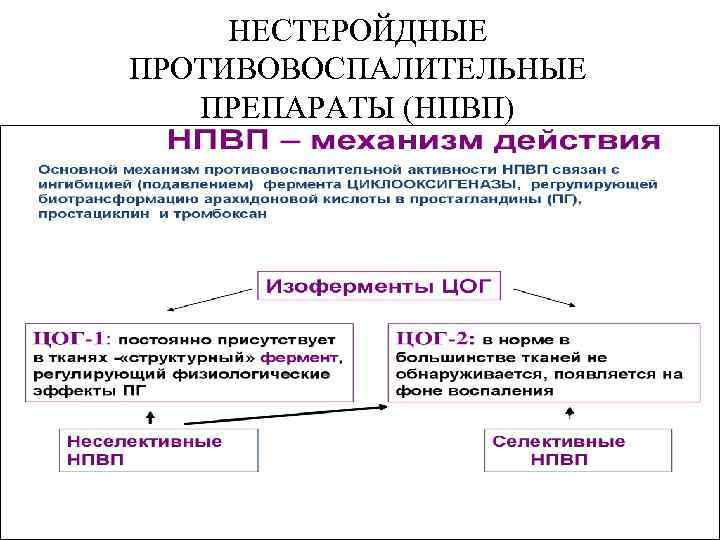 НЕСТЕРОЙДНЫЕ ПРОТИВОВОСПАЛИТЕЛЬНЫЕ ПРЕПАРАТЫ (НПВП)

НПВП – механизм действия

Основной механизм противовоспалительной активности НПВП связан с ингибицией (подавлением) фермента ЦИКЛООКСИГЕНАЗЫ, регулирующей биотрансформацию арахидоновой кислоты в простагландины (ПГ), простациклин и тромбоксан

Изоферменты ЦОГ

ЦОГ-1: постоянно присутствует в тканях «структурный» фермент, регулирующий физиологические эффекты ПГ

ЦОГ-2: в норме в большинстве тканей не обнаруживается, появляется на фоне воспаления

Неселективные НПВП

Селективные НПВП